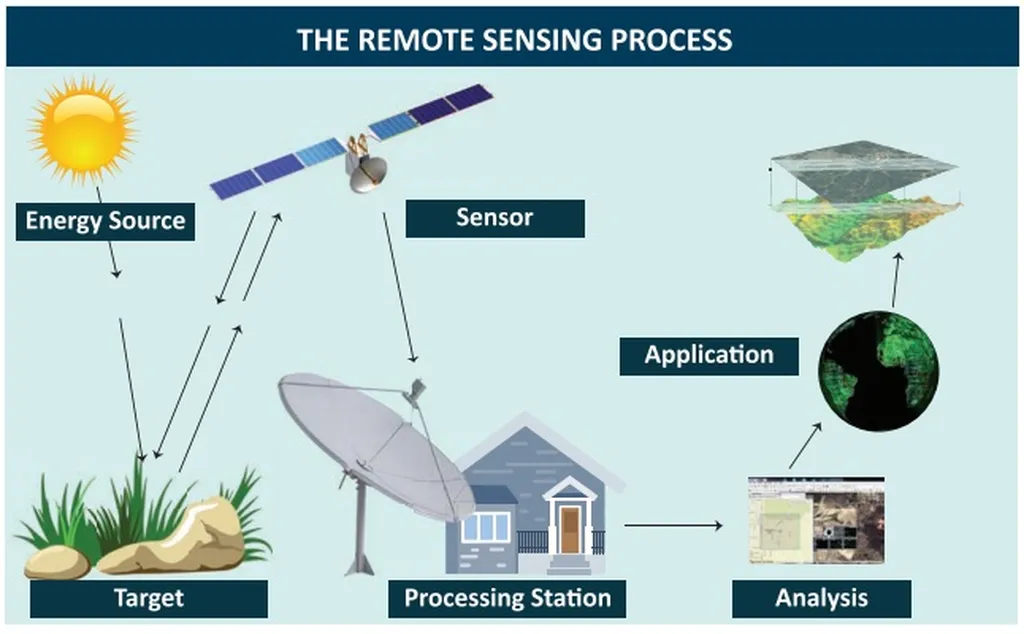 THE REMOTE SENSING PROCESS

Energy Source

Sensor

Application

Target

Processing Station

Analysis